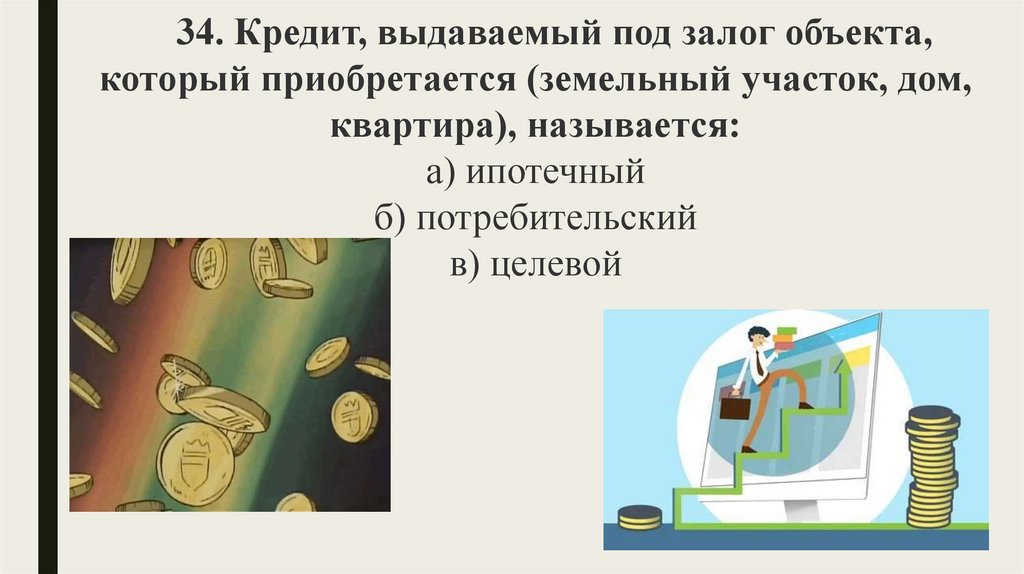 34. Кредит, выдаваемый под залог объекта, который приобретается (земельный участок, дом, квартира), называется:
а) ипотечный
б) потребительский
в) целевой